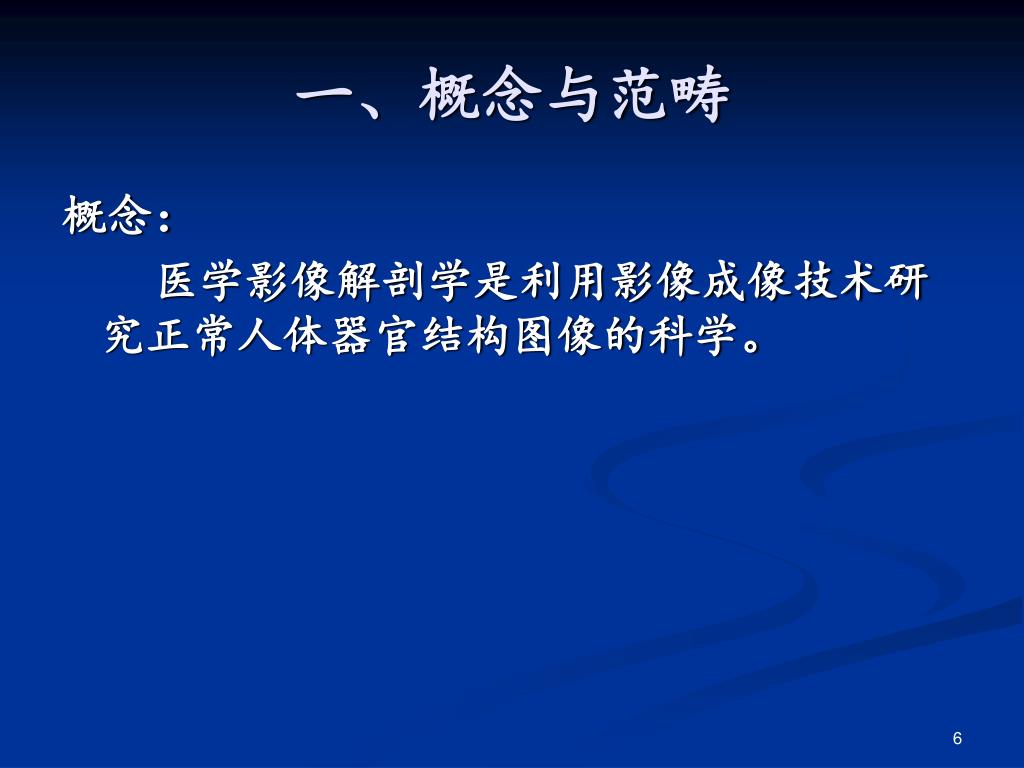 一、概念与范畴

概念：

医学影像解剖学是利用影像成像技术研究正常人体器官结构图像的科学。

6